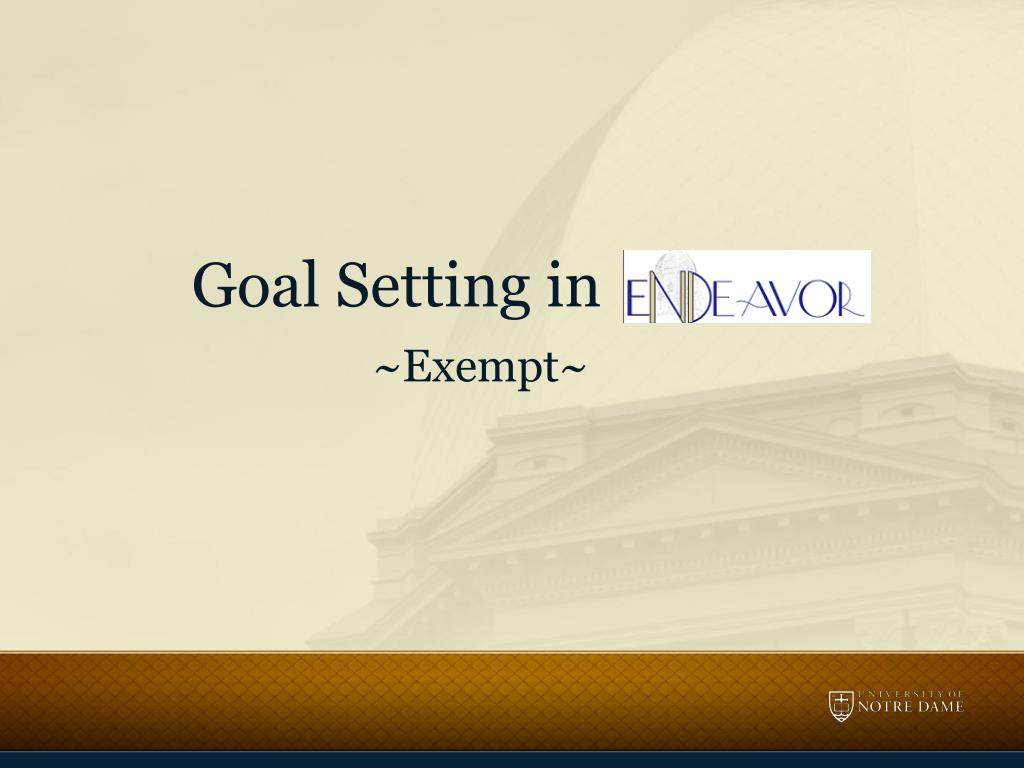 Goal Setting in ENDEAVOR

~Exempt~

UNIVERSITY OF NOTRE DAME